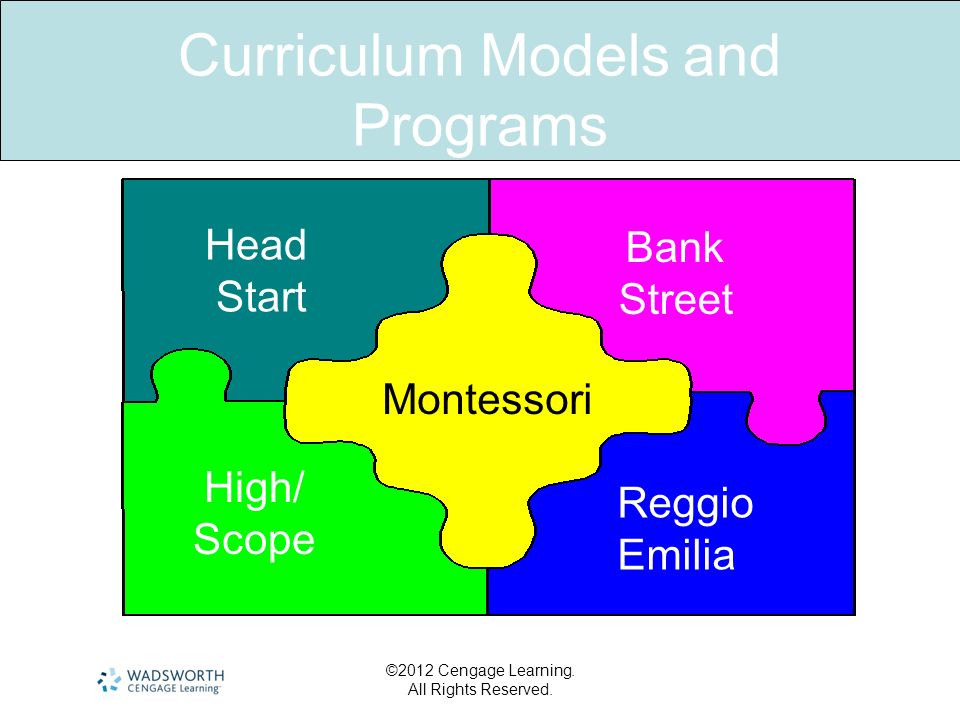 Curriculum Models and Programs

Head Start

Bank Street

Montessori

High/ Scope

Reggio Emilia

WADSWORTH
CENGAGE Learning

©2012 Cengage Learning.
All Rights Reserved.